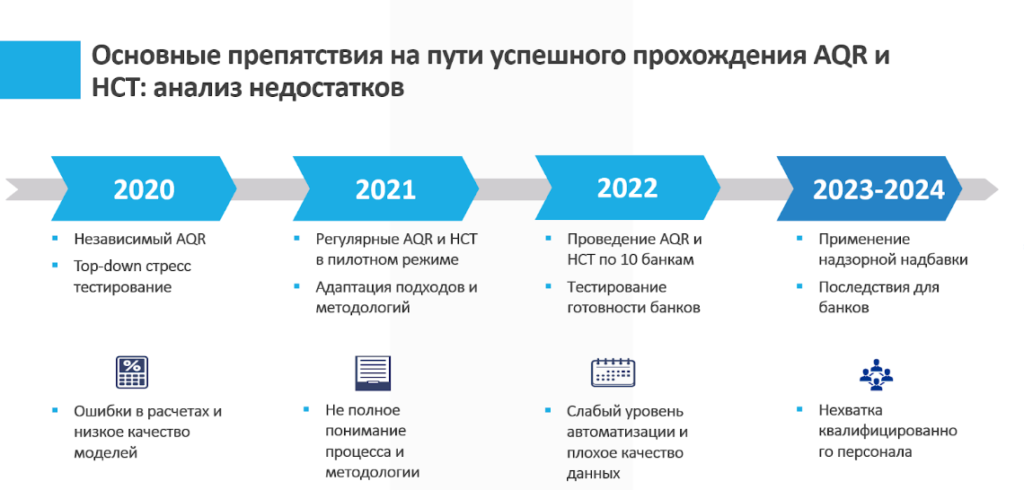 Основные препятствия на пути успешного прохождения AQR и НСТ: анализ недостатков

2020
- Независимый AQR
- Top-down стресс тестирование

- Ошибки в расчетах и низкое качество моделей

2021
- Регулярные AQR и НСТ в пилотном режиме
- Адаптация подходов и методологий

- Не полное понимание процесса и методологии

2022
- Проведение AQR и НСТ по 10 банкам
- Тестирование готовности банков

- Слабый уровень автоматизации и плохое качество данных

2023-2024
- Применение надзорной надбавки
- Последствия для банков

- Нехватка квалифицированно го персонала